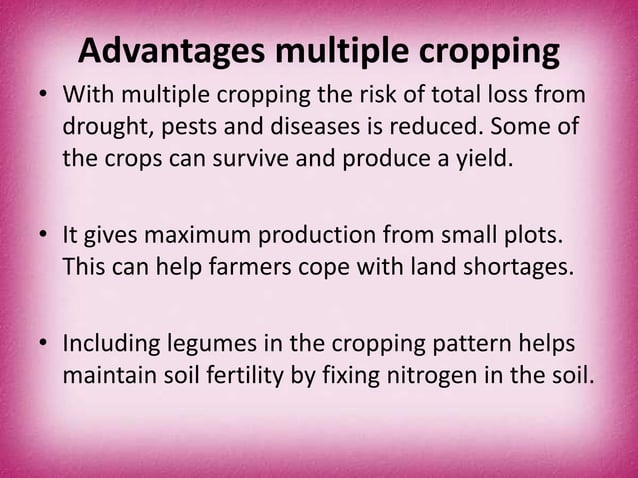 Advantages multiple cropping

• With multiple cropping the risk of total loss from drought, pests and diseases is reduced. Some of the crops can survive and produce a yield.

• It gives maximum production from small plots. This can help farmers cope with land shortages.

• Including legumes in the cropping pattern helps maintain soil fertility by fixing nitrogen in the soil.